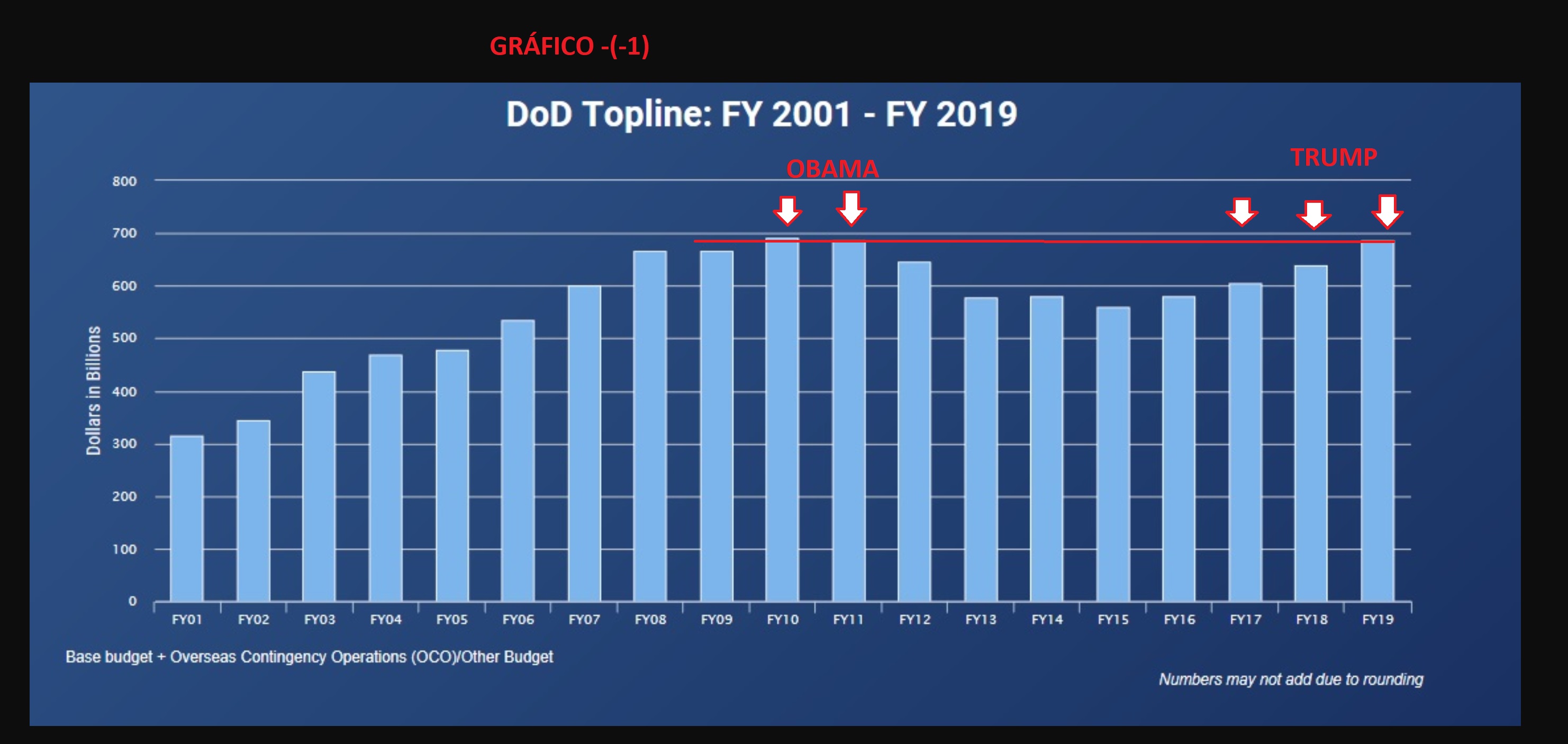 GRÁFICO -(-1)

DoD Topline: FY 2001 - FY 2019

OBAMA

TRUMP

Dollars in Billions

800
700
600
500
400
300
200
100
0

FY01 FY02 FY03 FY04 FY05 FY06 FY07 FY08 FY09 FY10 FY11 FY12 FY13 FY14 FY15 FY16 FY17 FY18 FY19

Base budget + Overseas Contingency Operations (OCO)/Other Budget

Numbers may not add due to rounding